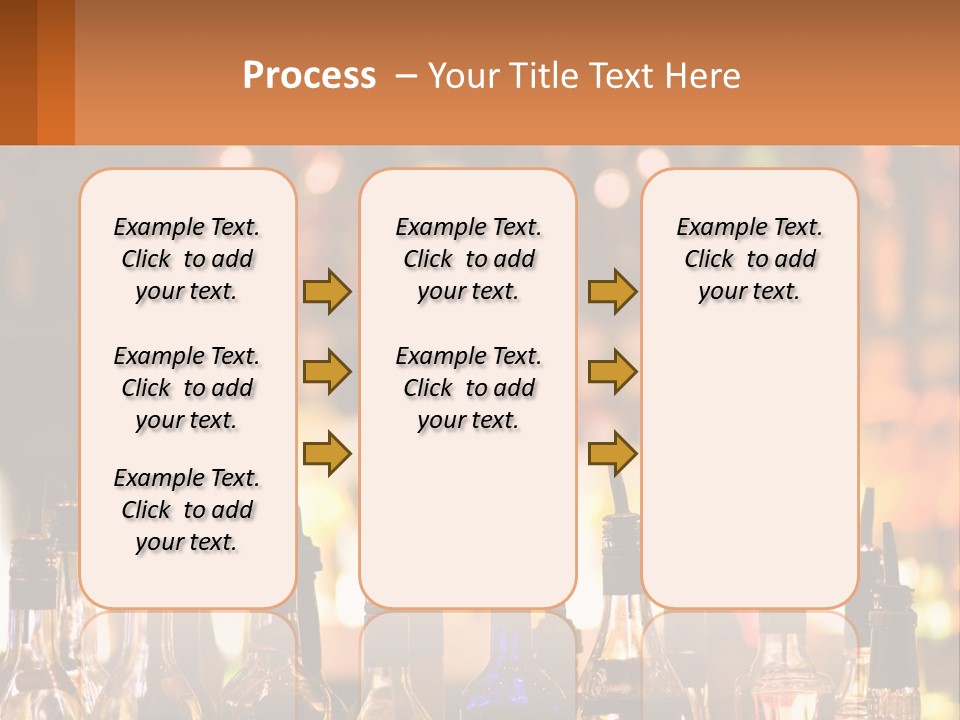 Process – Your Title Text Here

Example Text. Click to add your text.

Example Text. Click to add your text.

Example Text. Click to add your text.

Example Text. Click to add your text.

Example Text. Click to add your text.

Example Text. Click to add your text.